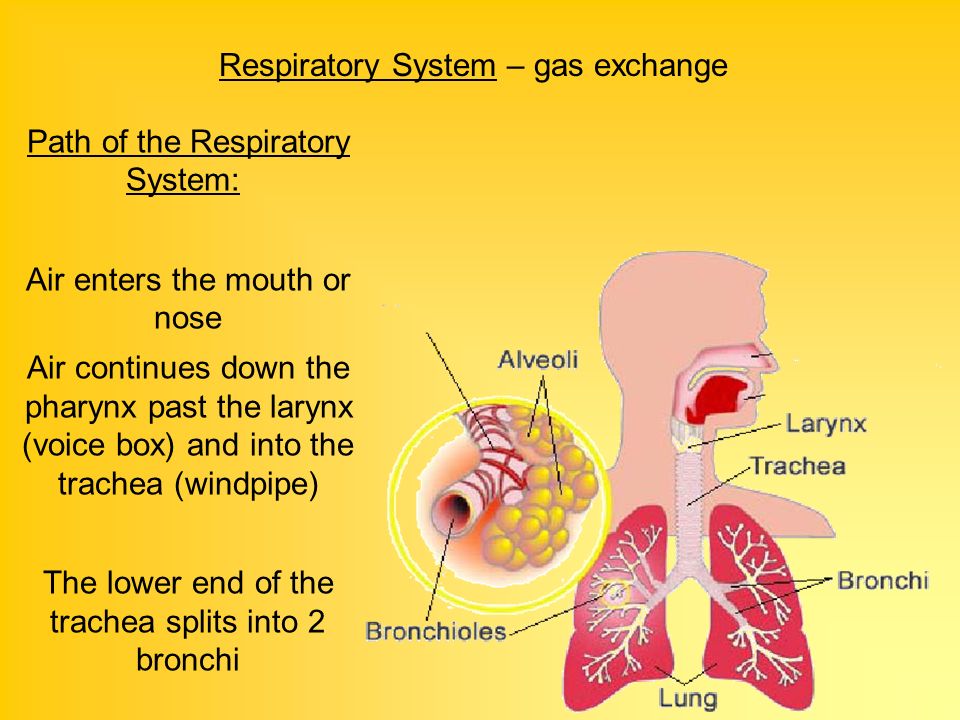 Respiratory System – gas exchange

Path of the Respiratory System:

Air enters the mouth or nose

Air continues down the pharynx past the larynx (voice box) and into the trachea (windpipe)

The lower end of the trachea splits into 2 bronchi

Alveoli

Larynx

Trachea

Bronchi

Bronchioles

Lung